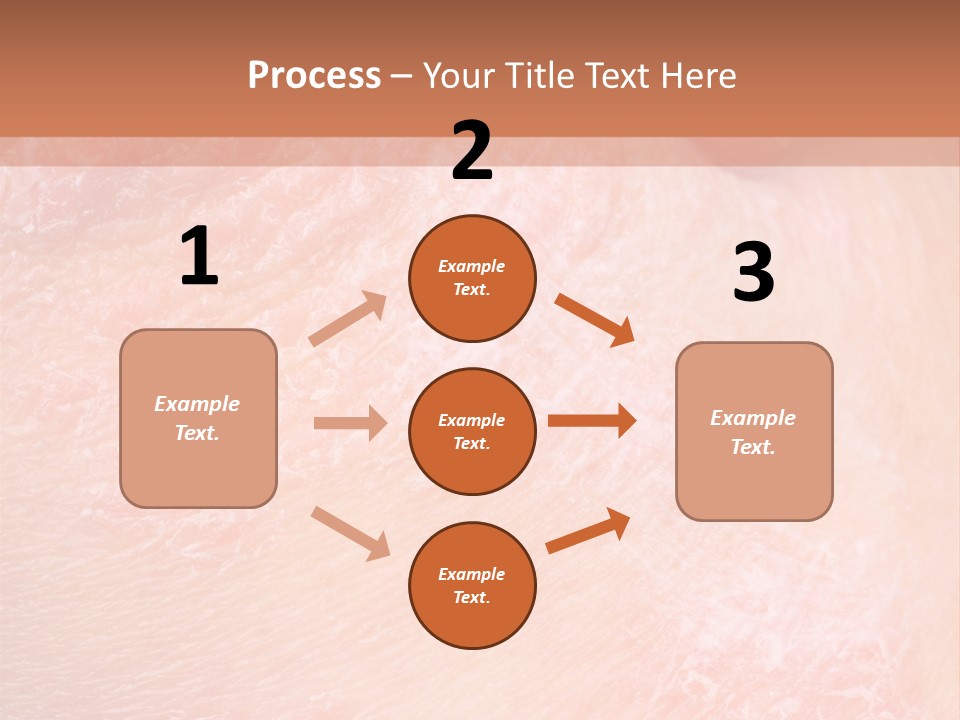 Process – Your Title Text Here

1

Example Text.

2

Example Text.

Example Text.

Example Text.

3

Example Text.